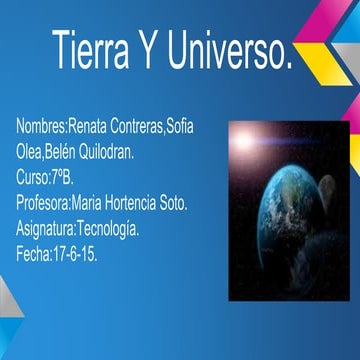 Tierra Y Universo.

Nombres:Renata Contreras,Sofia Olea,Belén Quilodran.
Curso:7ºB.
Profesora:Maria Hortencia Soto.
Asignatura:Tecnología.
Fecha:17-6-15.